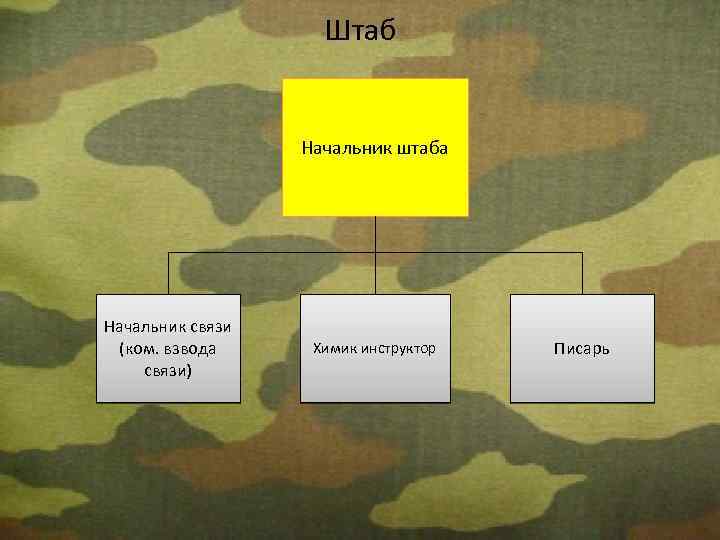 Штаб

Начальник штаба

Начальник связи (ком. взвода связи)

Химик инструктор

Писарь